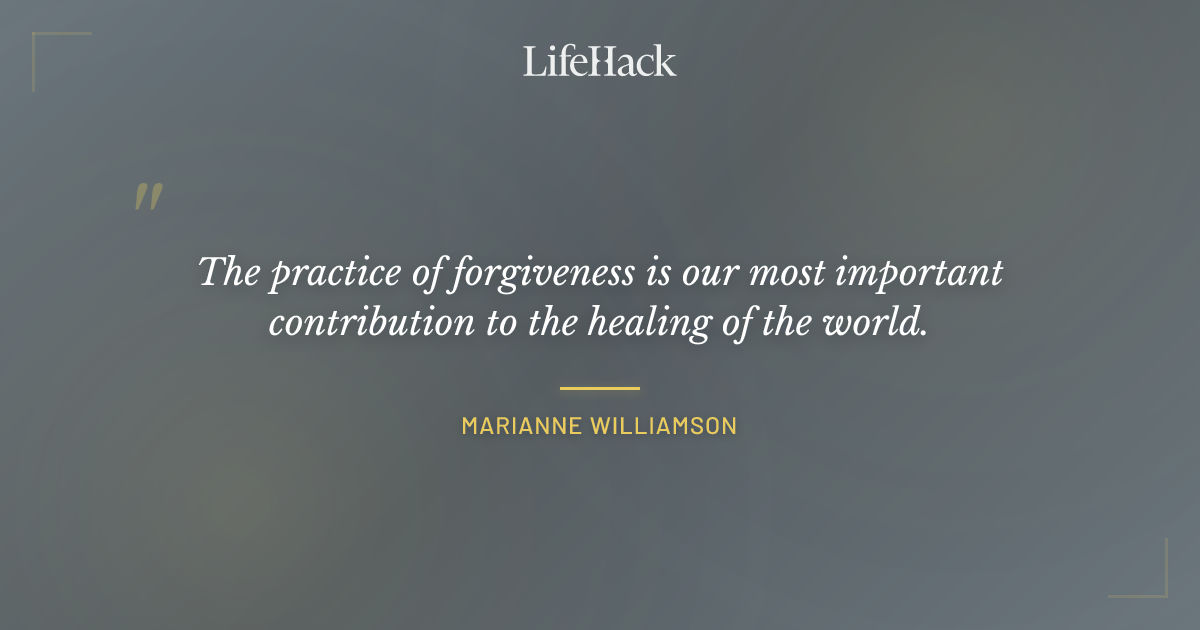 LifeHack

"

The practice of forgiveness is our most important contribution to the healing of the world.

MARIANNE WILLIAMSON